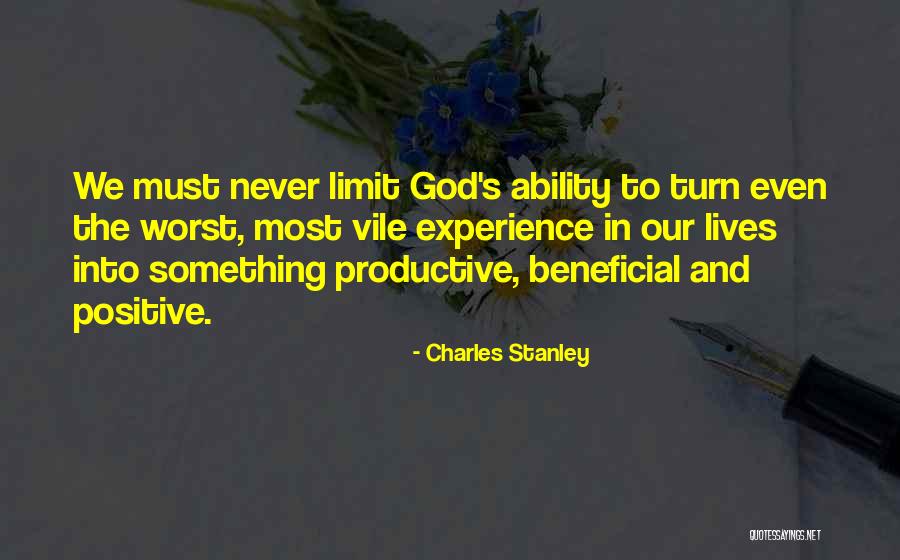 We must never limit God's ability to turn even the worst, most vile experience in our lives into something productive, beneficial and positive.

- Charles Stanley

QUOTESSAYINGS.NET